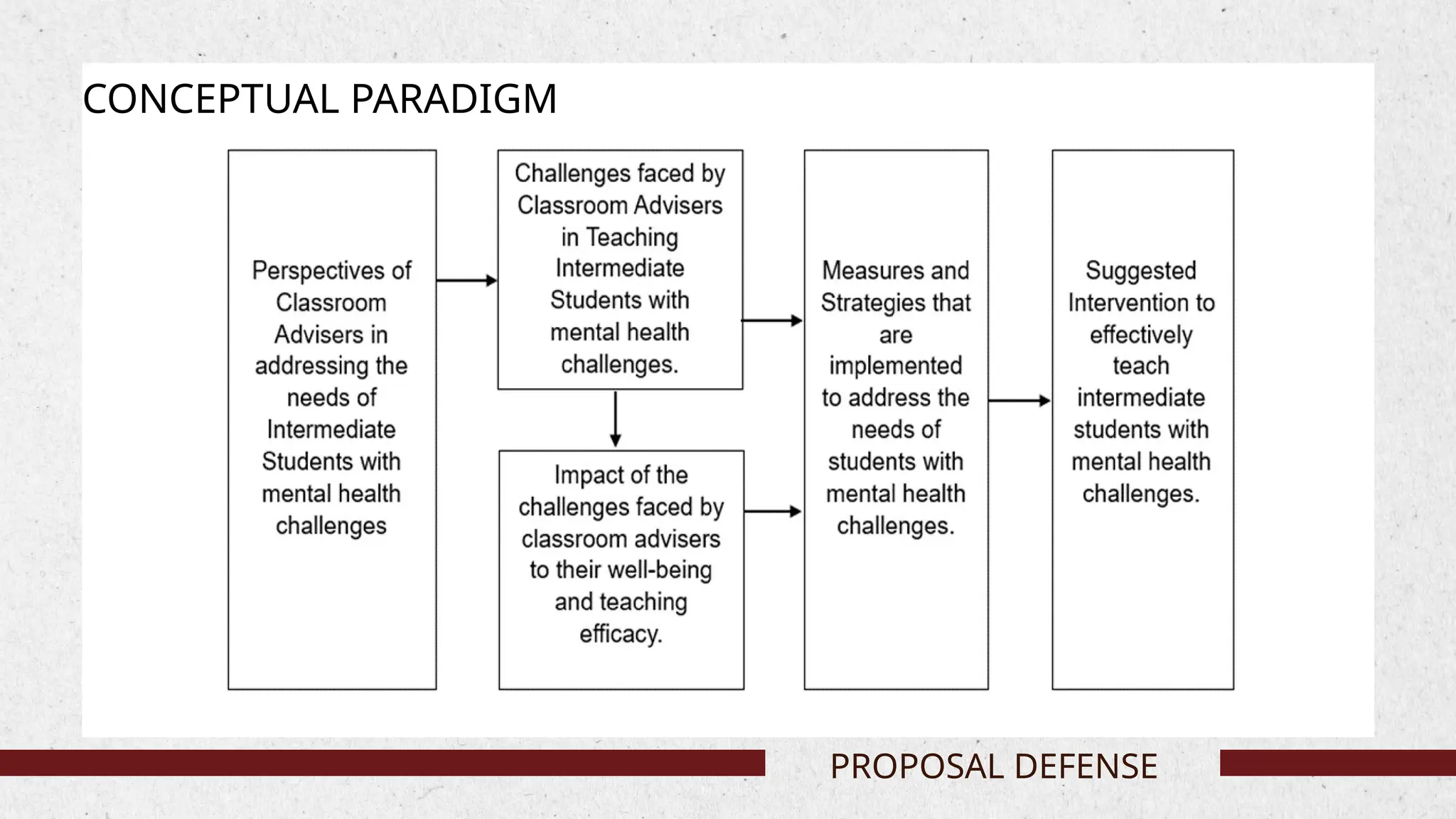 CONCEPTUAL PARADIGM

Perspectives of Classroom Advisers in addressing the needs of Intermediate Students with mental health challenges

Challenges faced by Classroom Advisers in Teaching Intermediate Students with mental health challenges.

Impact of the challenges faced by classroom advisers to their well-being and teaching efficacy.

Measures and Strategies that are implemented to address the needs of students with mental health challenges.

Suggested Intervention to effectively teach intermediate students with mental health challenges.

PROPOSAL DEFENSE